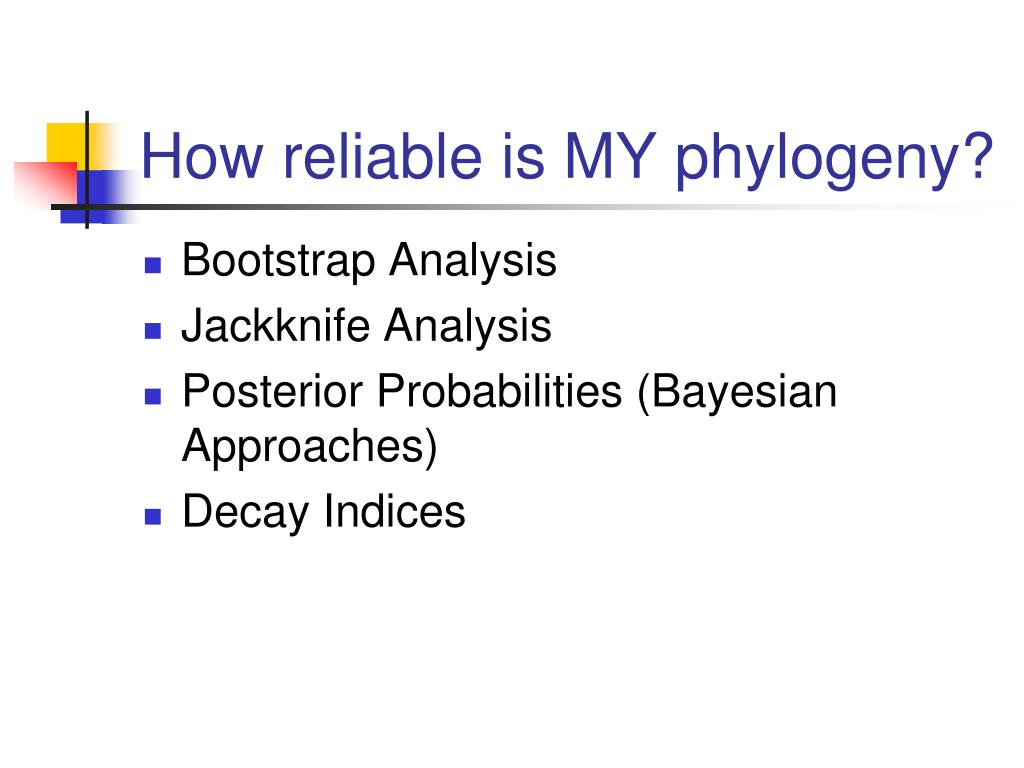 How reliable is MY phylogeny?

- Bootstrap Analysis
- Jackknife Analysis
- Posterior Probabilities (Bayesian Approaches)
- Decay Indices